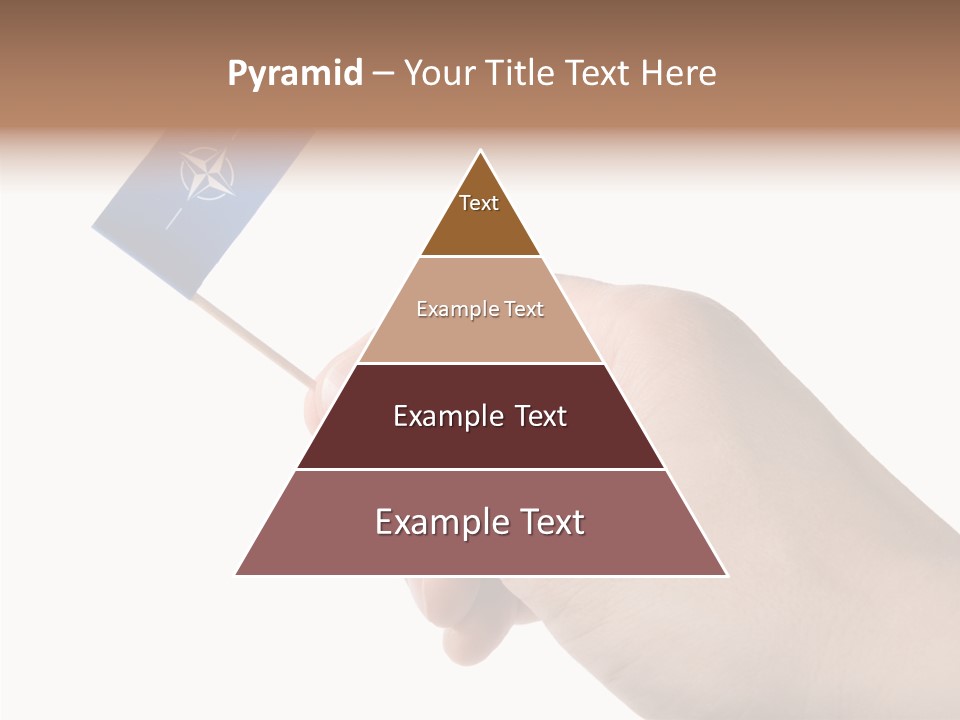 Pyramid – Your Title Text Here

Text

Example Text

Example Text

Example Text